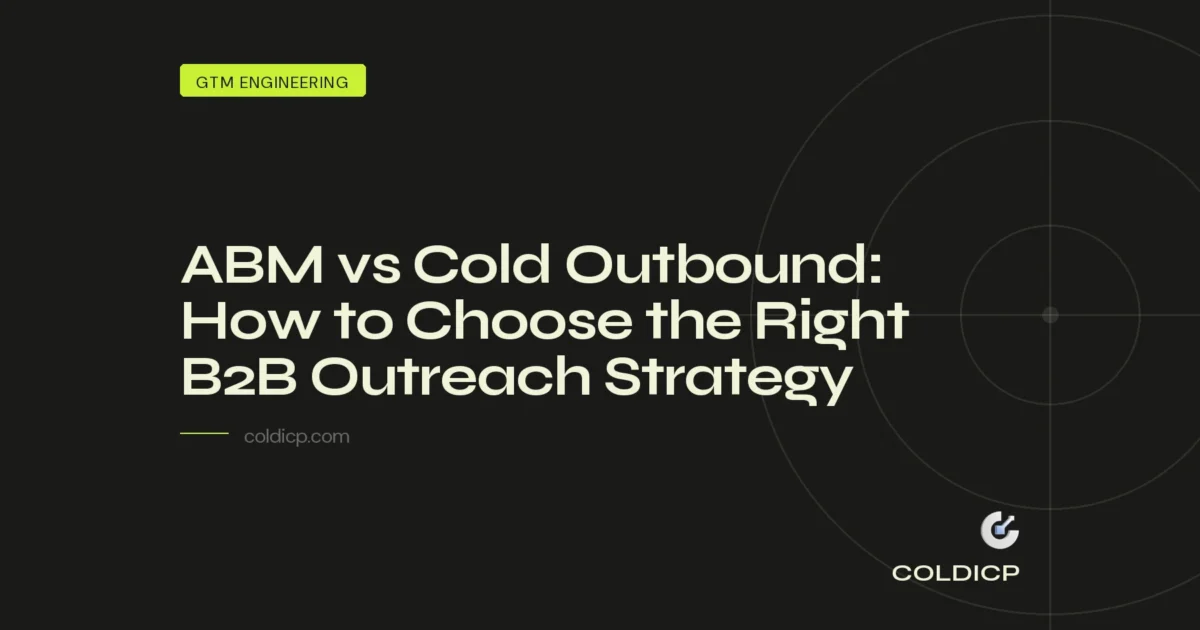 GTM ENGINEERING

ABM vs Cold Outbound: How to Choose the Right B2B Outreach Strategy

coldicp.com

COLDICP